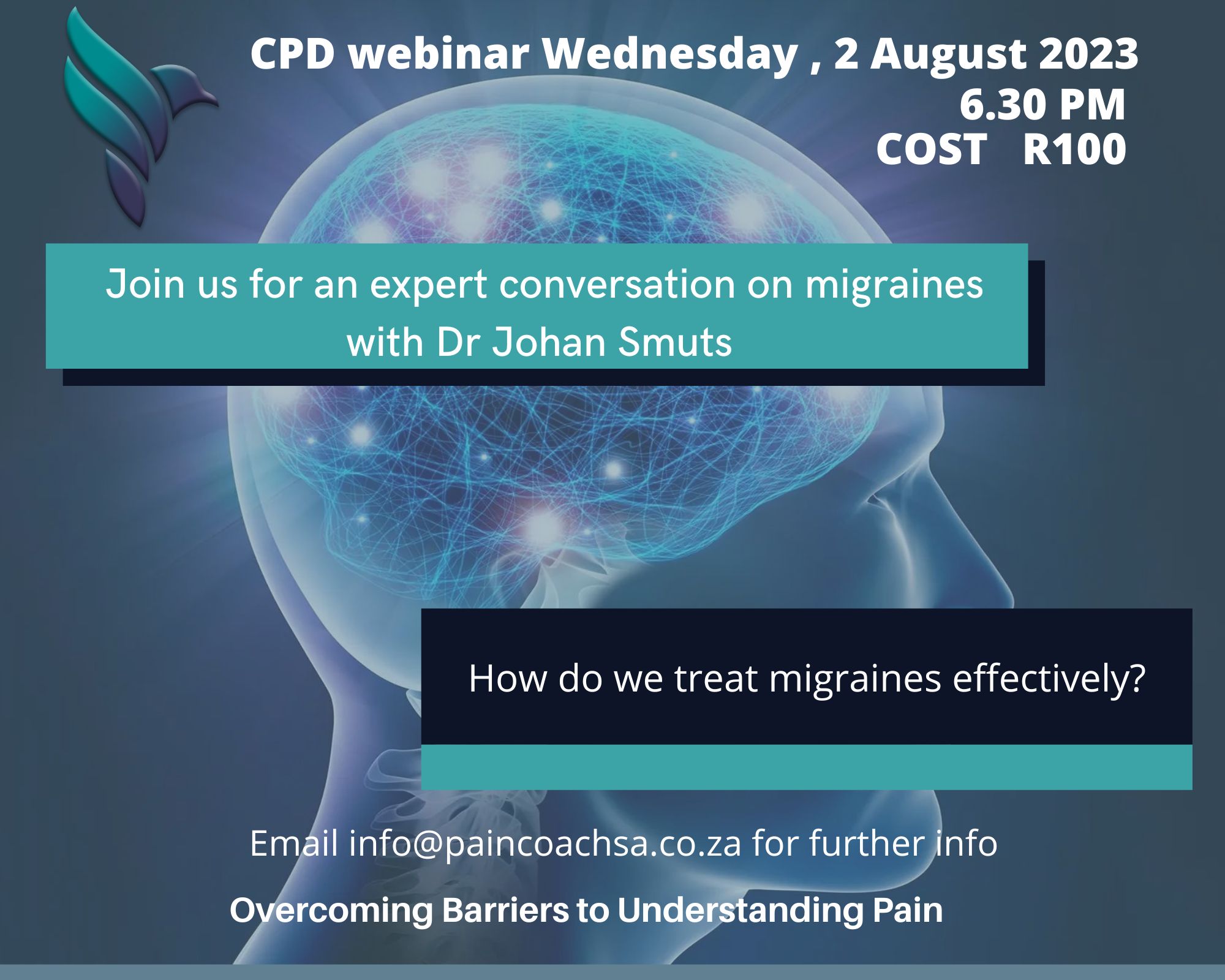 CPD webinar Wednesday , 2 August 2023
6.30 PM
COST R100

Join us for an expert conversation on migraines with Dr Johan Smuts

How do we treat migraines effectively?

Email info@paincoachsa.co.za for further info

Overcoming Barriers to Understanding Pain